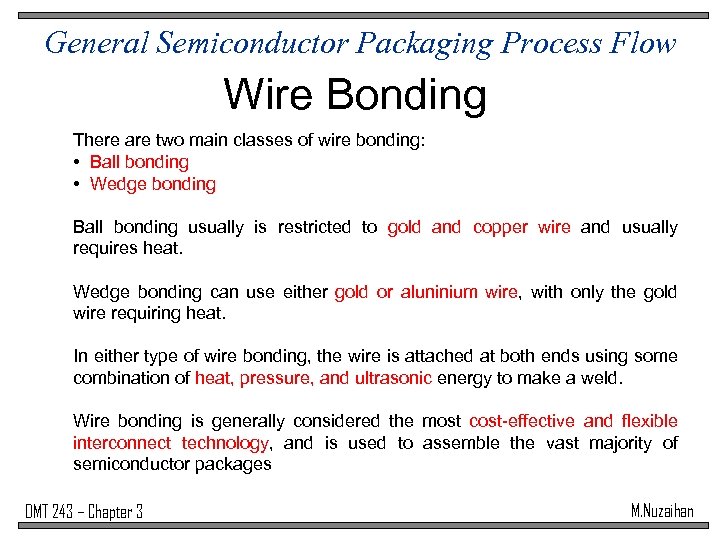 General Semiconductor Packaging Process Flow

Wire Bonding

There are two main classes of wire bonding:
• Ball bonding
• Wedge bonding

Ball bonding usually is restricted to gold and copper wire and usually requires heat.

Wedge bonding can use either gold or aluninium wire, with only the gold wire requiring heat.

In either type of wire bonding, the wire is attached at both ends using some combination of heat, pressure, and ultrasonic energy to make a weld.

Wire bonding is generally considered the most cost-effective and flexible interconnect technology, and is used to assemble the vast majority of semiconductor packages

DMT 243 – Chapter 3

M.Nuzaihan